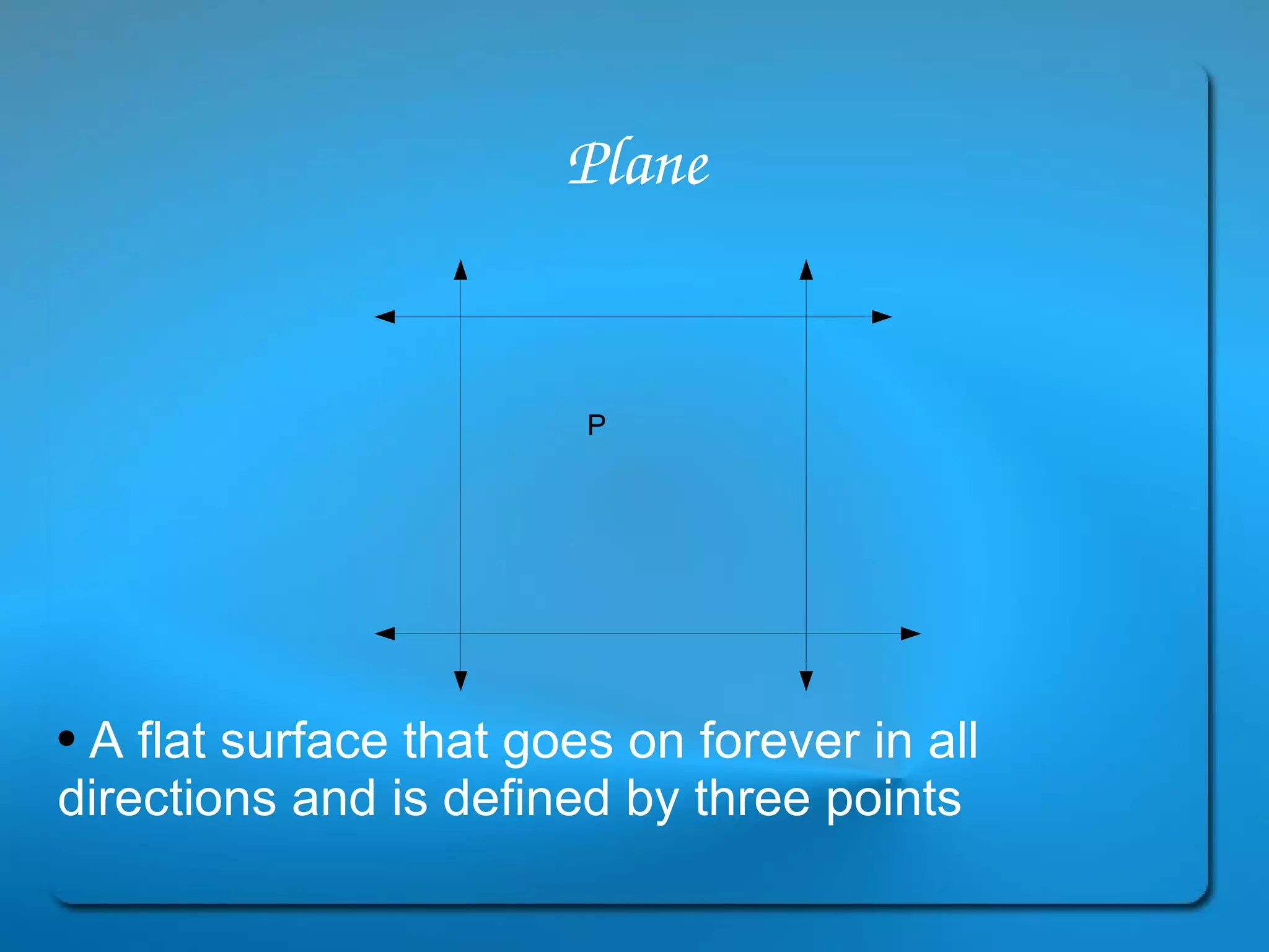 Plane

P

• A flat surface that goes on forever in all directions and is defined by three points